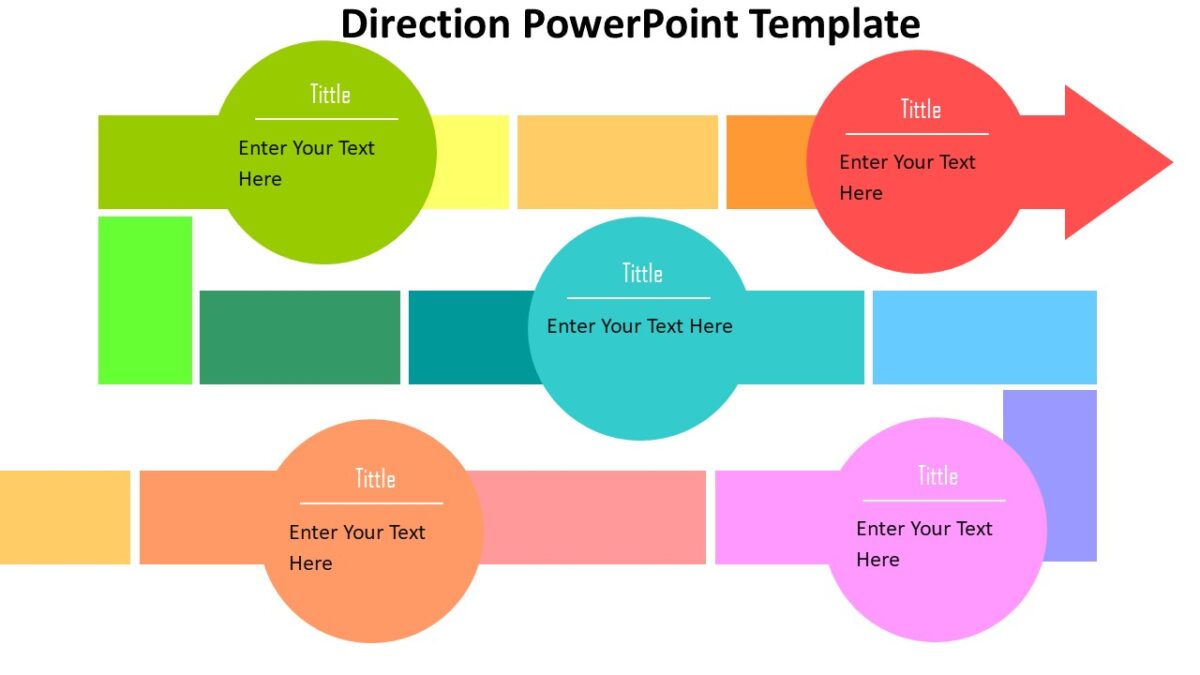 Direction PowerPoint Template

Tittle

Enter Your Text Here

Tittle

Enter Your Text Here

Tittle

Enter Your Text Here

Tittle

Enter Your Text Here

Tittle

Enter Your Text Here